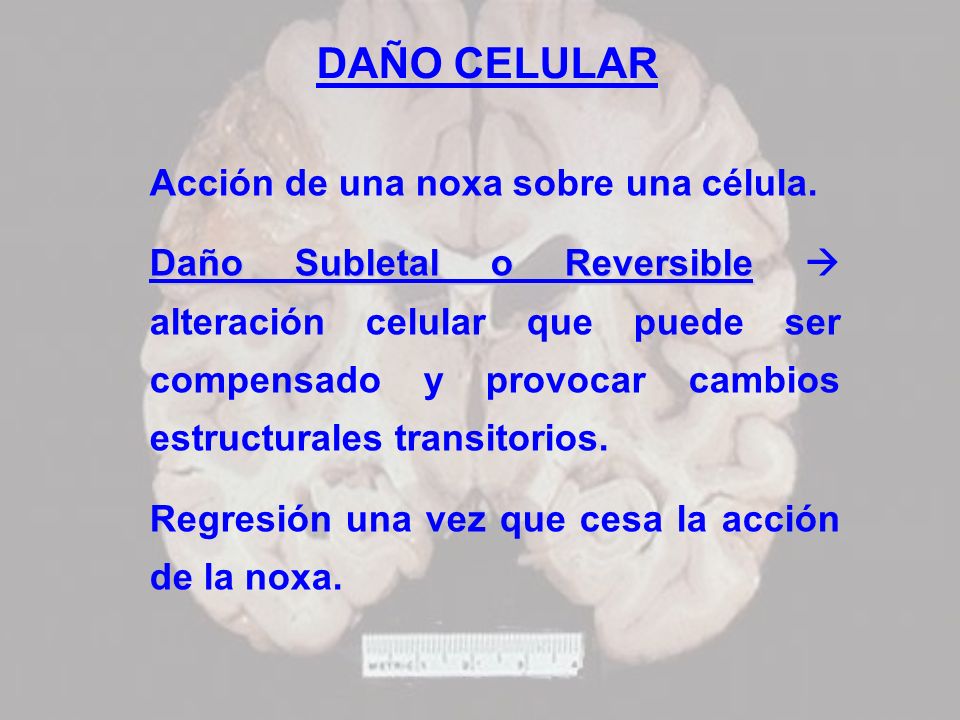 DAÑO CELULAR

Acción de una noxa sobre una célula.

Daño Subletal o Reversible → alteración celular que puede ser compensado y provocar cambios estructurales transitorios.

Regresión una vez que cesa la acción de la noxa.

METRIC